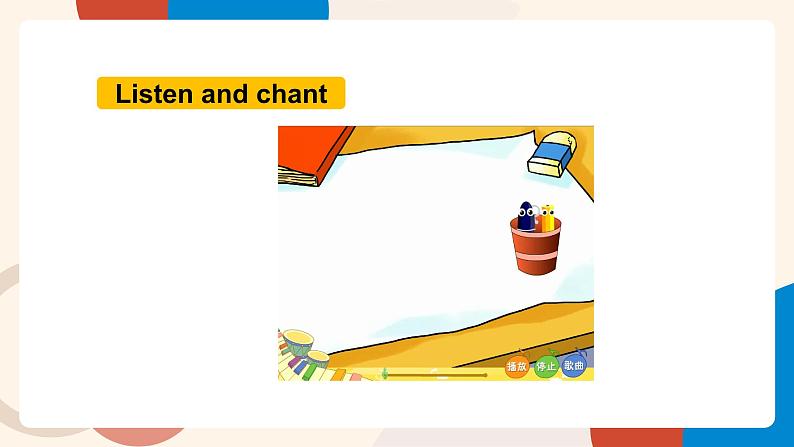 Listen and chant

播放 停止 歌曲